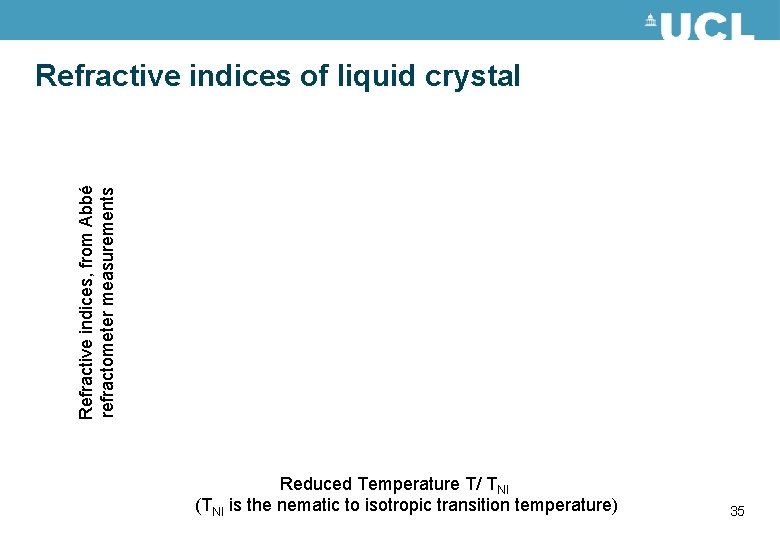 UCL

Refractive indices of liquid crystal

Refractive indices, from Abbé refractometer measurements

Reduced Temperature T/ $T_{NI}$
($T_{NI}$ is the nematic to isotropic transition temperature)

35